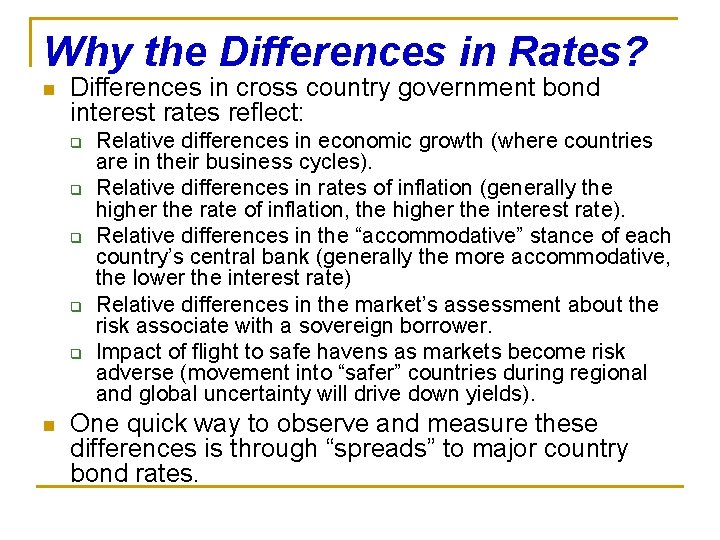 Why the Differences in Rates?

Differences in cross country government bond interest rates reflect:

Relative differences in economic growth (where countries are in their business cycles).

Relative differences in rates of inflation (generally the higher the rate of inflation, the higher the interest rate).

Relative differences in the “accommodative” stance of each country’s central bank (generally the more accommodative, the lower the interest rate)

Relative differences in the market’s assessment about the risk associate with a sovereign borrower.

Impact of flight to safe havens as markets become risk adverse (movement into “safer” countries during regional and global uncertainty will drive down yields).

One quick way to observe and measure these differences is through “spreads” to major country bond rates.